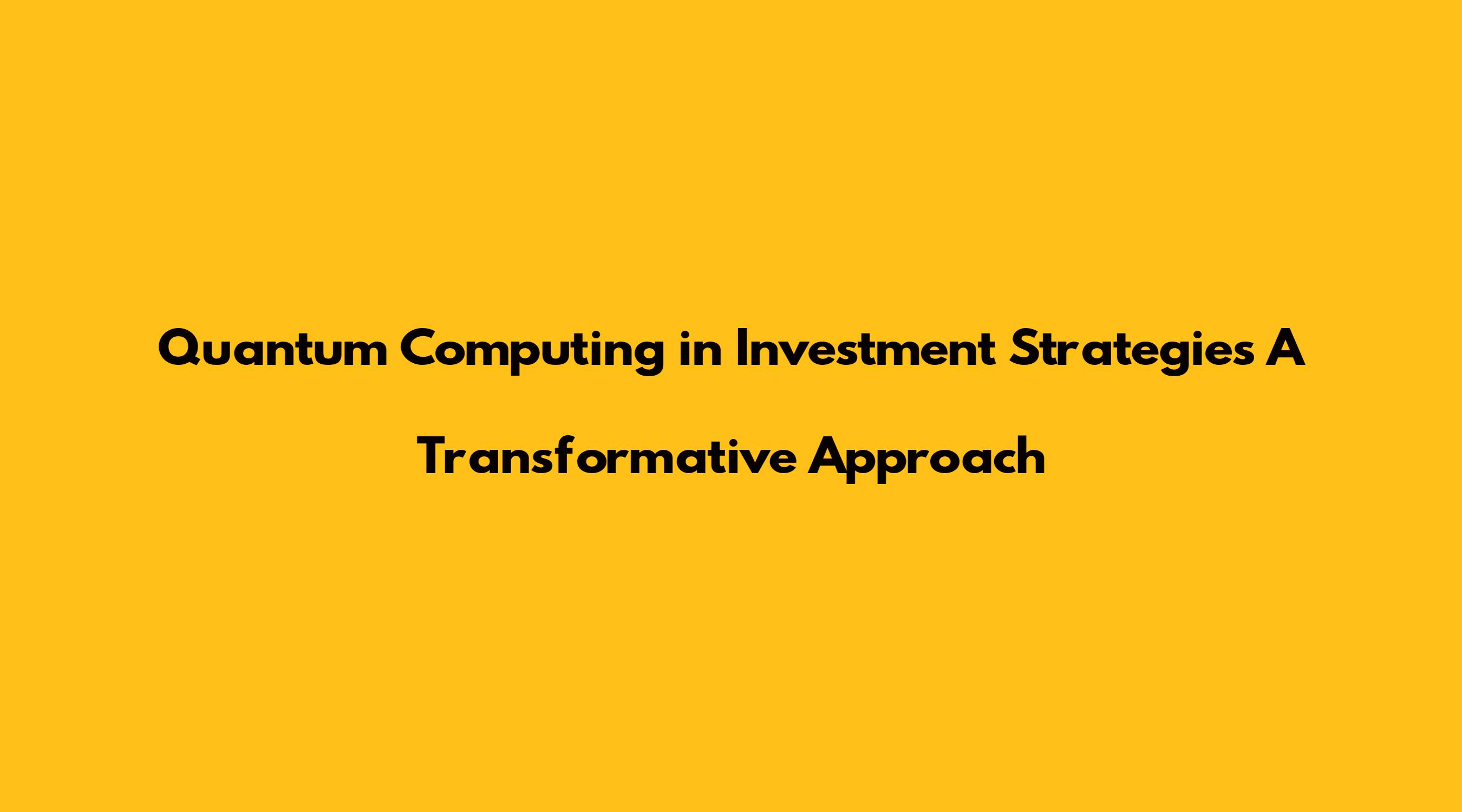 Quantum Computing in Investment Strategies A Transformative Approach